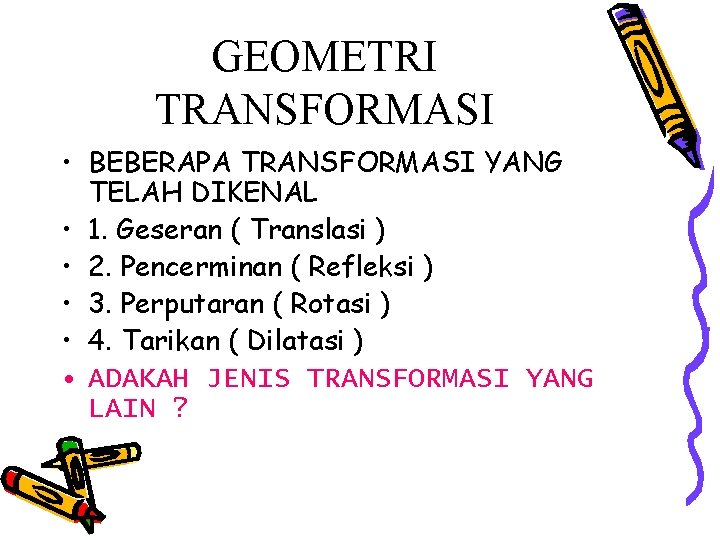 GEOMETRI TRANSFORMASI

• BEBERAPA TRANSFORMASI YANG TELAH DIKENAL
• 1. Geseran ( Translasi )
• 2. Pencerminan ( Refleksi )
• 3. Perputaran ( Rotasi )
• 4. Tarikan ( Dilatasi )
• ADAKAH JENIS TRANSFORMASI YANG LAIN ?